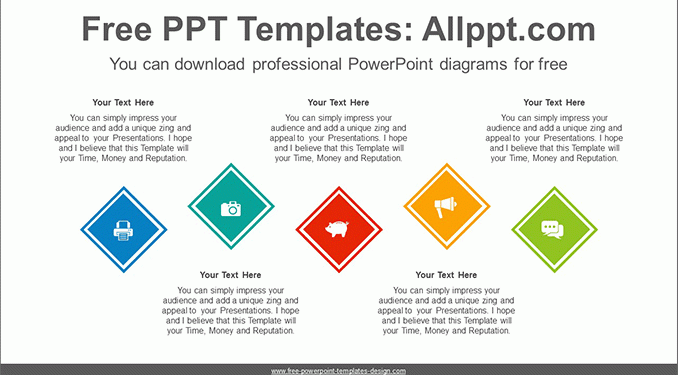 Free PPT Templates: Allppt.com

You can download professional PowerPoint diagrams for free

Your Text Here

You can simply impress your audience and add a unique zing and appeal to your Presentations. I hope and I believe that this Template will your Time, Money and Reputation.

Your Text Here

You can simply impress your audience and add a unique zing and appeal to your Presentations. I hope and I believe that this Template will your Time, Money and Reputation.

Your Text Here

You can simply impress your audience and add a unique zing and appeal to your Presentations. I hope and I believe that this Template will your Time, Money and Reputation.

Your Text Here

You can simply impress your audience and add a unique zing and appeal to your Presentations. I hope and I believe that this Template will your Time, Money and Reputation.

Your Text Here

You can simply impress your audience and add a unique zing and appeal to your Presentations. I hope and I believe that this Template will your Time, Money and Reputation.

www.free-powerpoint-templates-design.com